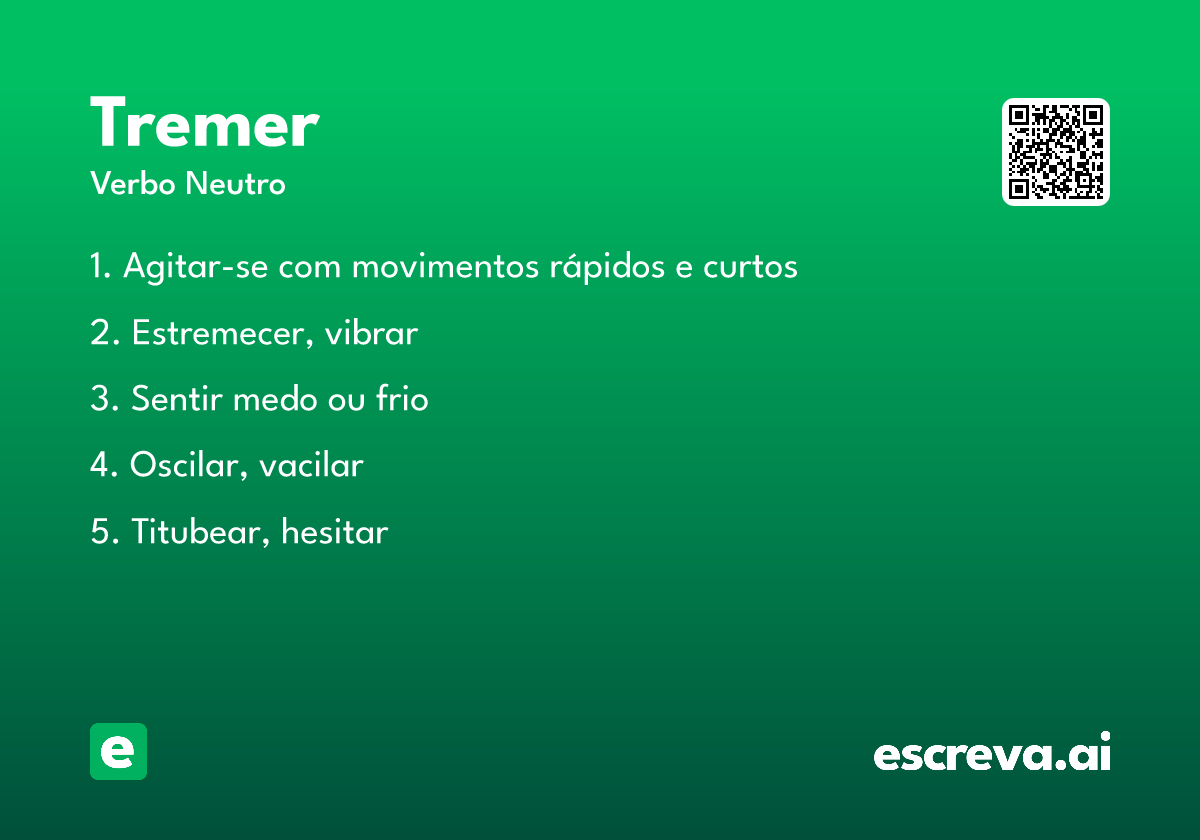 Tremer
Verbo Neutro

1. Agitar-se com movimentos rápidos e curtos

2. Estremecer, vibrar

3. Sentir medo ou frio

4. Oscilar, vacilar

5. Titubear, hesitar

e

escreva.ai